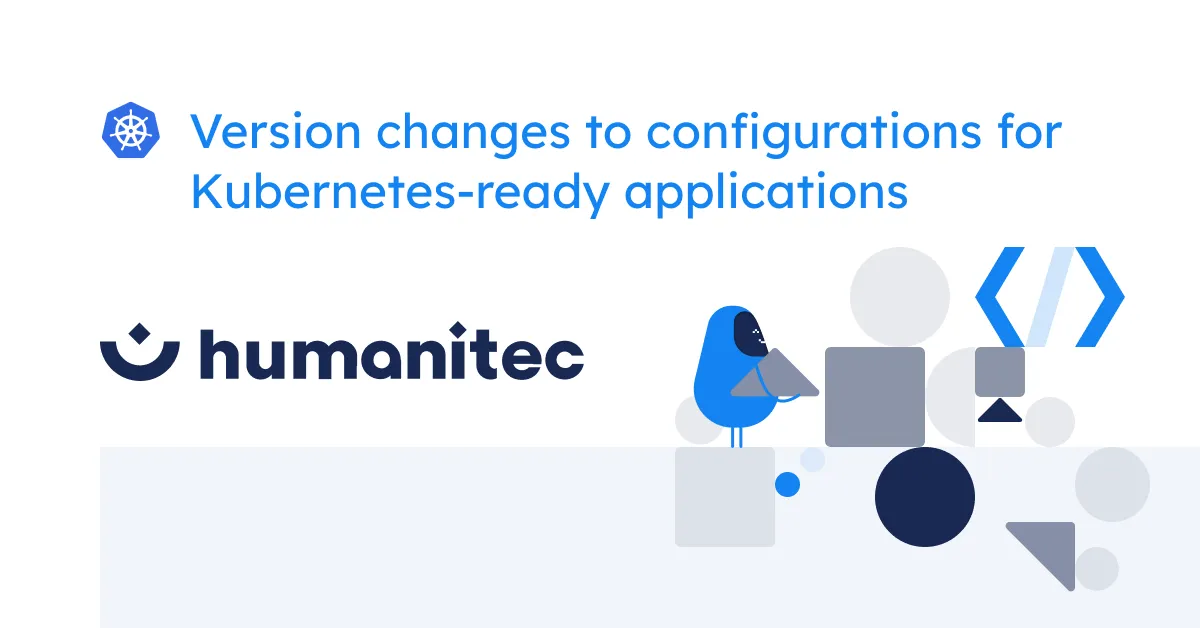 Version changes to configurations for Kubernetes-ready applications

humanitec